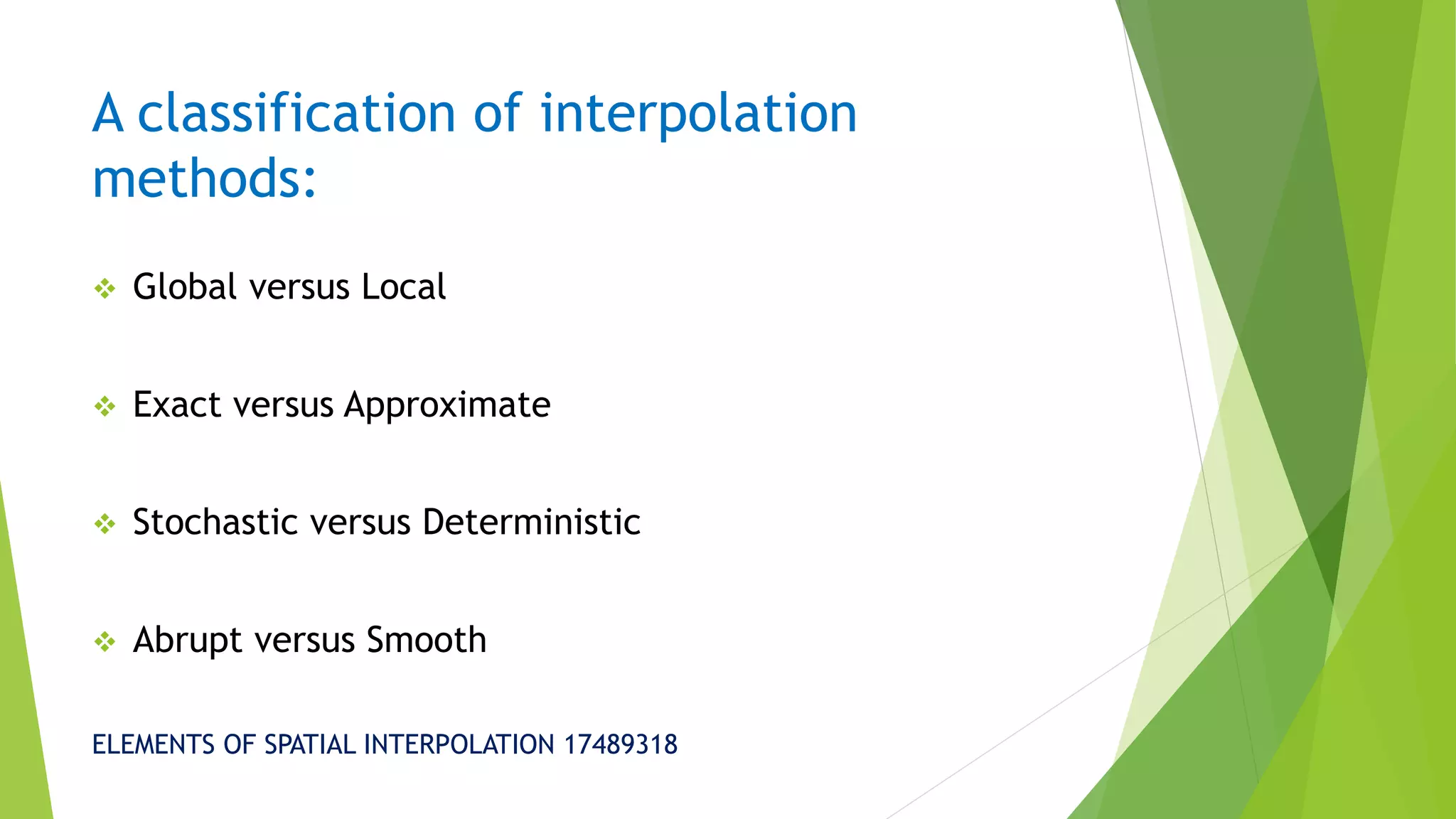 A classification of interpolation methods:

❖ Global versus Local

❖ Exact versus Approximate

❖ Stochastic versus Deterministic

❖ Abrupt versus Smooth

ELEMENTS OF SPATIAL INTERPOLATION 17489318